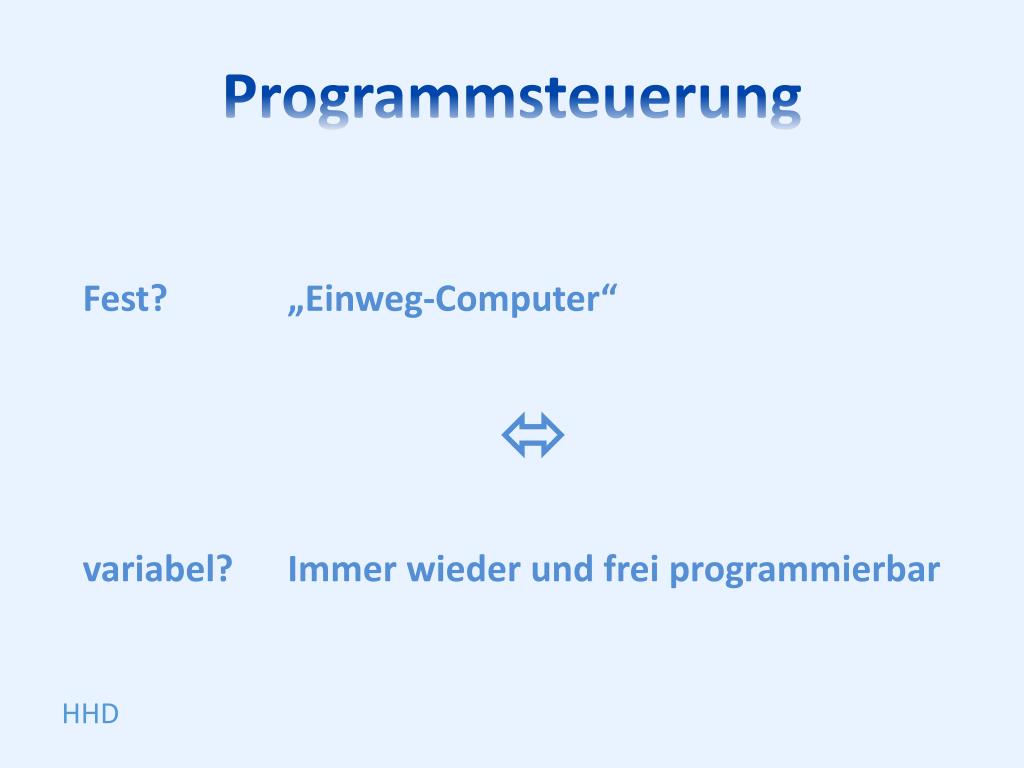 Programmsteuerung

Fest? „Einweg-Computer“

⇔

variabel? Immer wieder und frei programmierbar

HHD